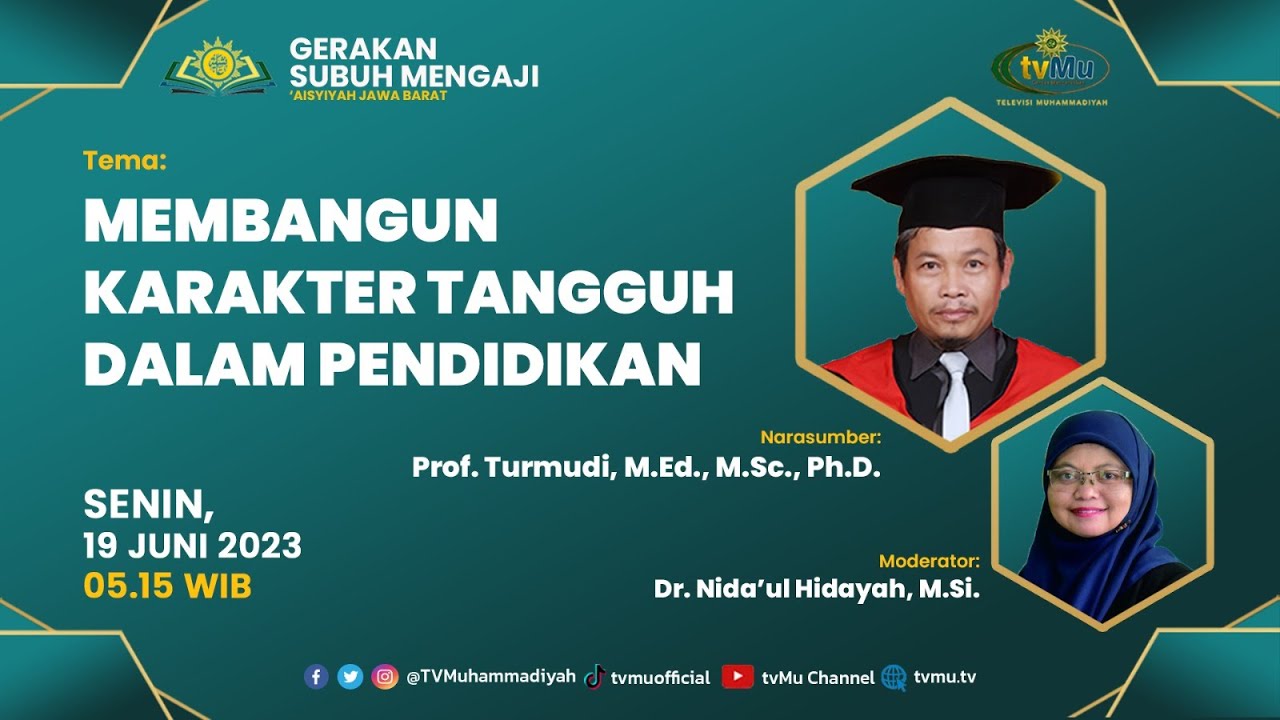 GERAKAN SUBUH MENGAJI
'AISYIYAH JAWA BARAT

tvMu
TELEVISI MUHAMMADIYAH

Tema:
MEMBANGUN KARAKTER TANGGUH DALAM PENDIDIKAN

Narasumber:
Prof. Turmudi, M.Ed., M.Sc., Ph.D.

SENIN,
19 JUNI 2023
05.15 WIB

Moderator:
Dr. Nida'ul Hidayah, M.Si.

@TVMuhammadiyah tvmuofficial tvMu Channel tvmu.tv